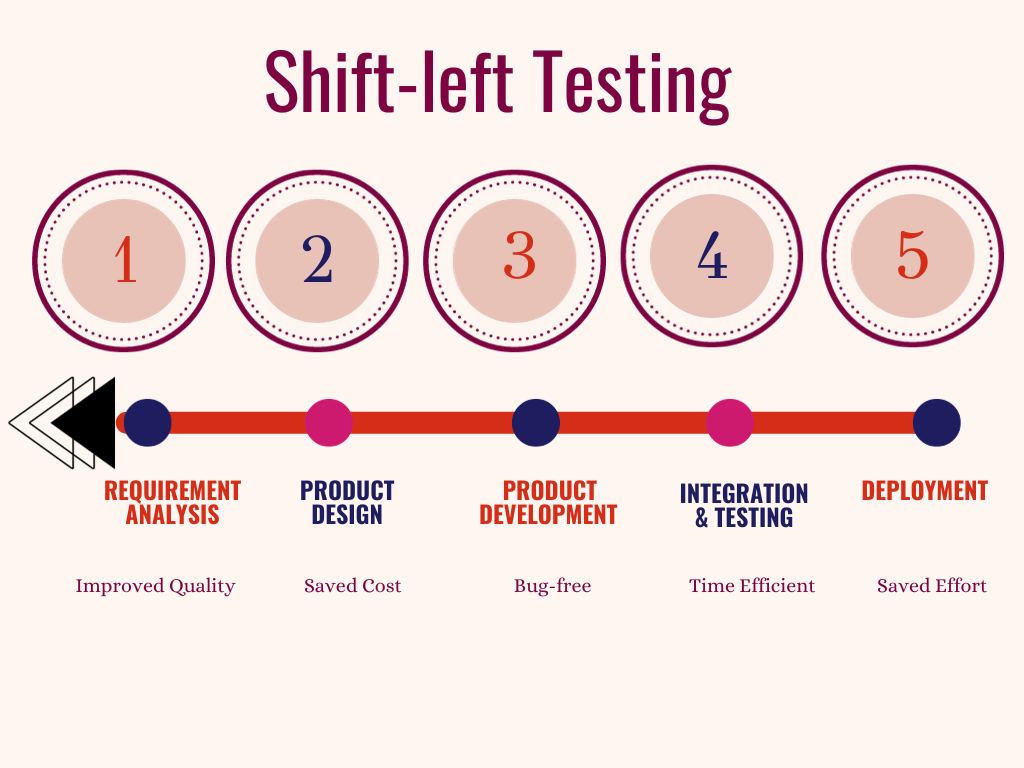 Shift-left Testing

1

2

3

4

5

REQUIREMENT ANALYSIS

PRODUCT DESIGN

PRODUCT DEVELOPMENT

INTEGRATION & TESTING

DEPLOYMENT

Improved Quality

Saved Cost

Bug-free

Time Efficient

Saved Effort